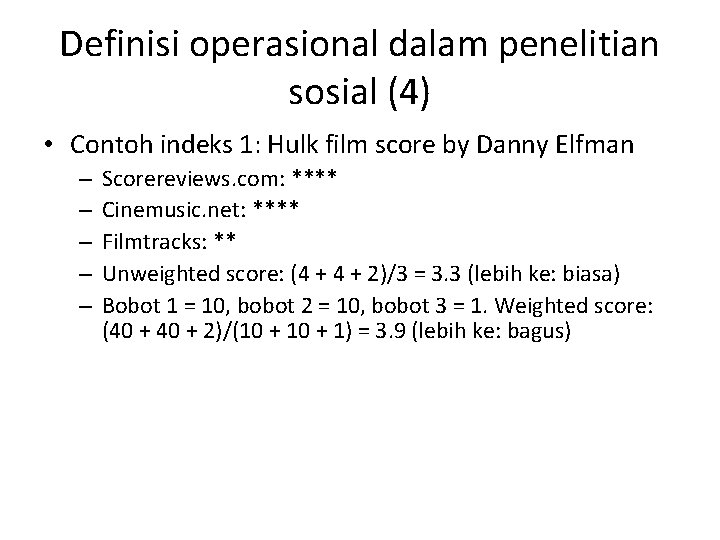 Definisi operasional dalam penelitian sosial (4)

• Contoh indeks 1: Hulk film score by Danny Elfman
– Scorereviews.com: ****
– Cinemusic.net: ****
– Filmtracks: **
– Unweighted score: $(4 + 4 + 2)/3 = 3.3$ (lebih ke: biasa)
– Bobot 1 = 10, bobot 2 = 10, bobot 3 = 1. Weighted score: $(40 + 40 + 2)/(10 + 10 + 1) = 3.9$ (lebih ke: bagus)